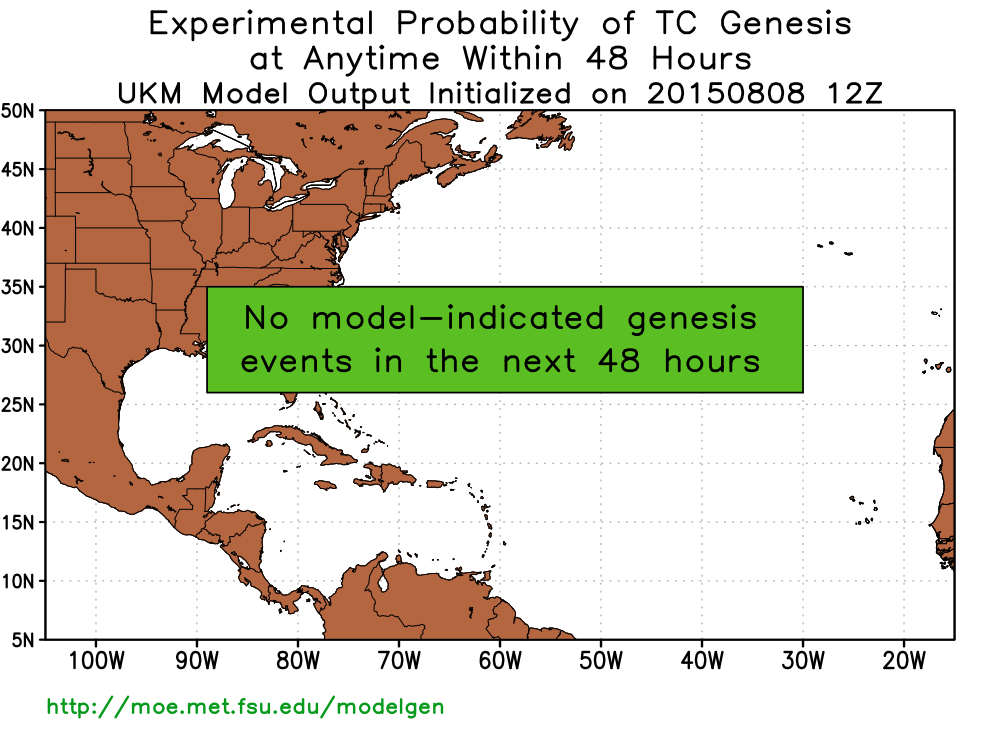 Experimental Probability of TC Genesis
at Anytime Within 48 Hours
UKM Model Output Initialized on 20150808 12Z

50N
45N
40N
35N
30N
25N
20N
15N
10N
5N

No model-indicated genesis events in the next 48 hours

100W 90W 80W 70W 60W 50W 40W 30W 20W

http://moe.met.fsu.edu/modelgen